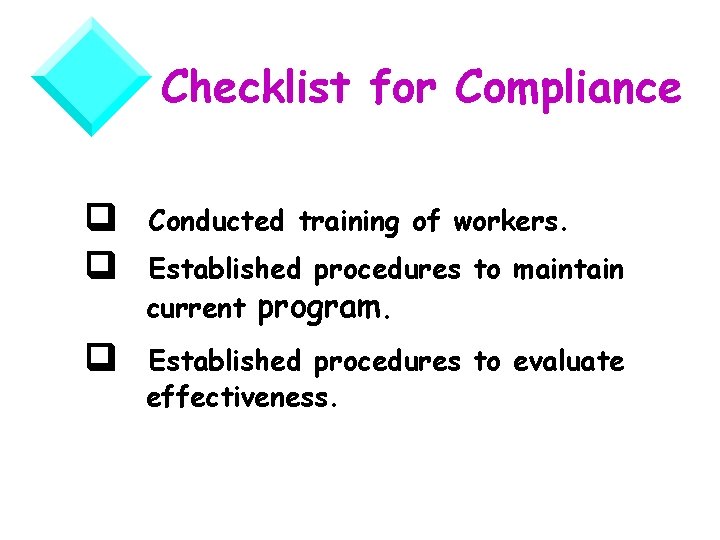 Checklist for Compliance

❑ Conducted training of workers.

❑ Established procedures to maintain current program.

❑ Established procedures to evaluate effectiveness.